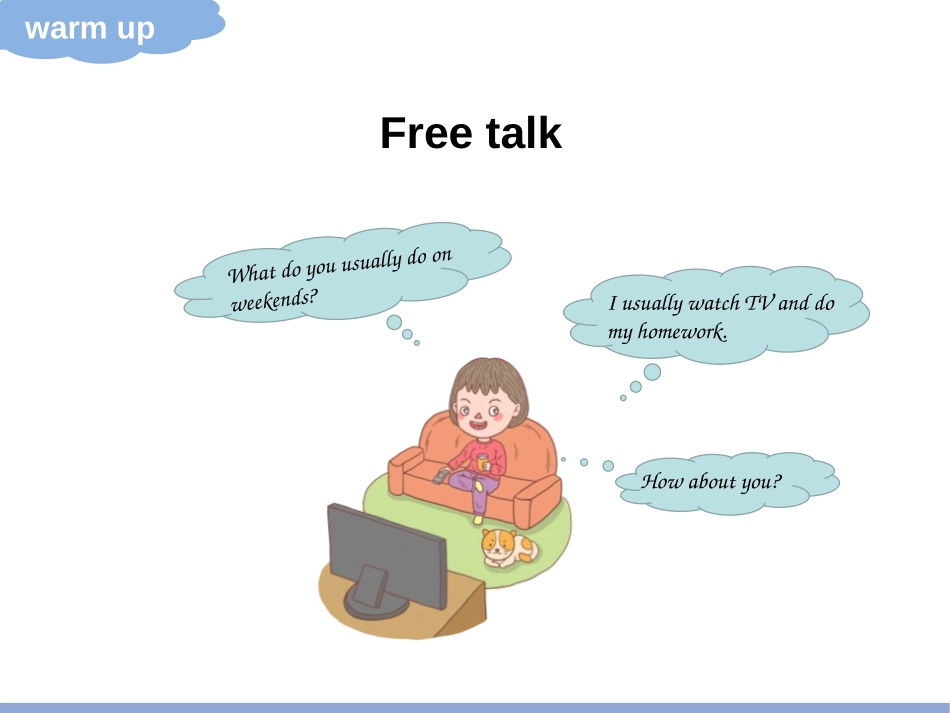 warm up

Free talk

What do you usually do on weekends?

I usually watch TV and do my homework.

How about you?